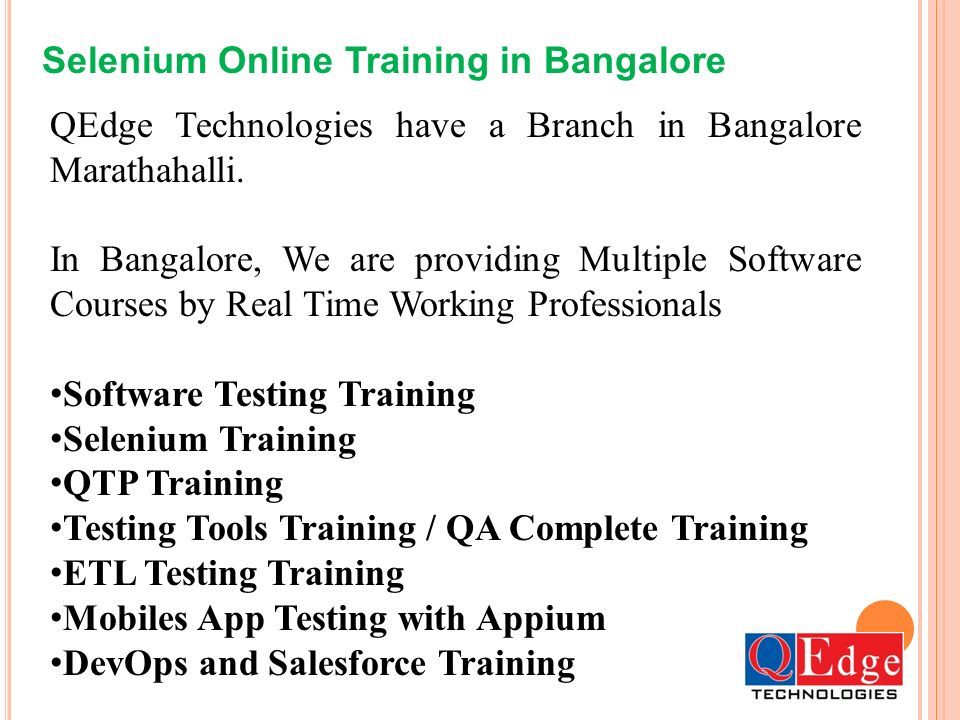 Selenium Online Training in Bangalore

QEdge Technologies have a Branch in Bangalore Marathahalli.

In Bangalore, We are providing Multiple Software Courses by Real Time Working Professionals

•Software Testing Training
•Selenium Training
•QTP Training
•Testing Tools Training / QA Complete Training
•ETL Testing Training
•Mobiles App Testing with Appium
•DevOps and Salesforce Training

QEdge
TECHNOLOGIES